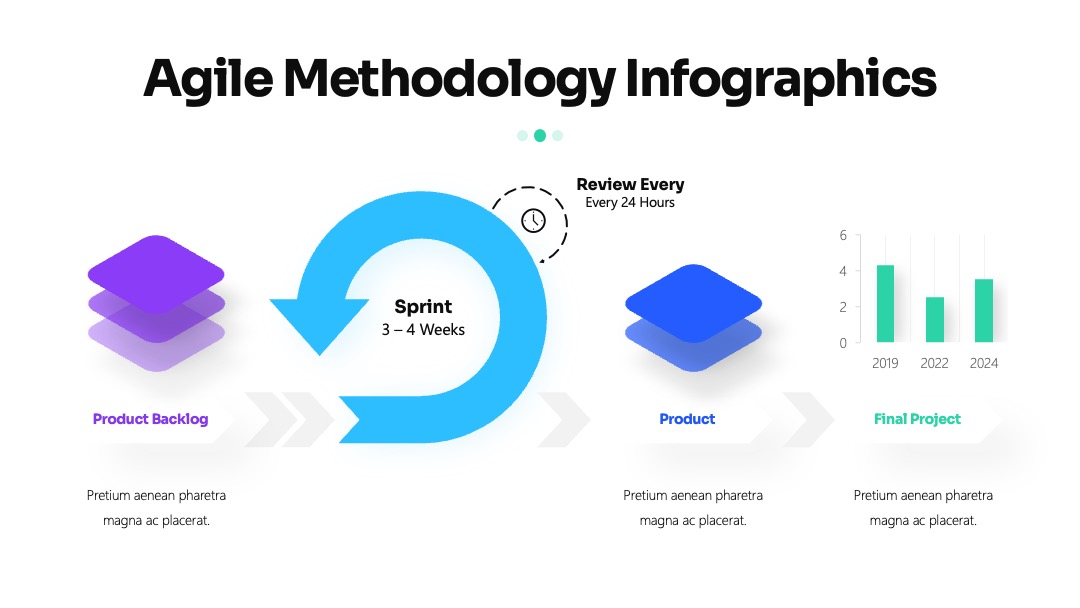 Agile Methodology Infographics

Review Every
Every 24 Hours

Sprint
3 – 4 Weeks

6
4
2
0
2019 2022 2024

Product Backlog

Product

Final Project

Pretium aenean pharetra magna ac placerat.

Pretium aenean pharetra magna ac placerat.

Pretium aenean pharetra magna ac placerat.